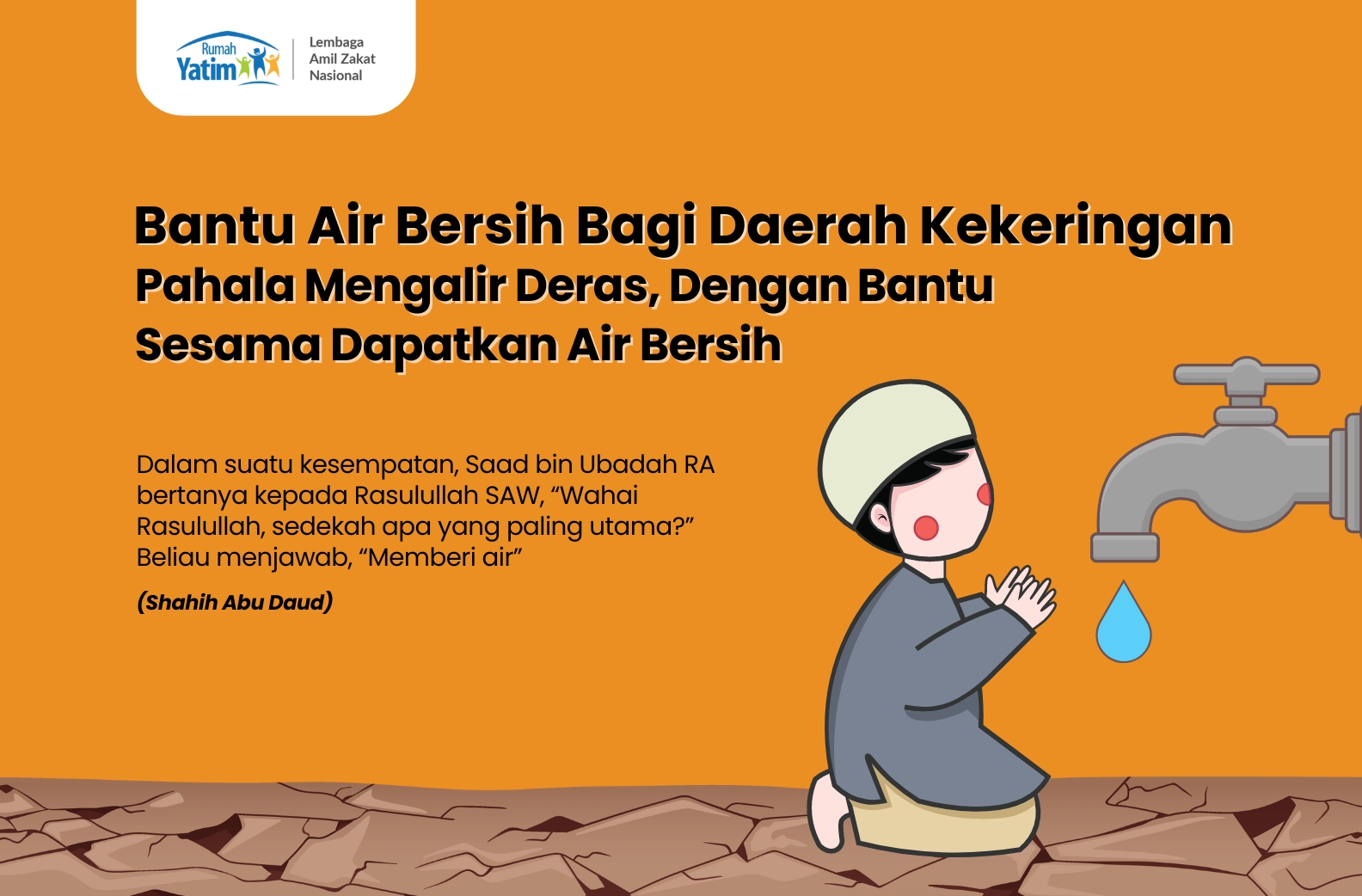 Rumah Yatim

Lembaga Amil Zakat Nasional

Bantu Air Bersih Bagi Daerah Kekeringan

Pahala Mengalir Deras, Dengan Bantu Sesama Dapatkan Air Bersih

Dalam suatu kesempatan, Saad bin Ubadah RA bertanya kepada Rasulullah SAW, “Wahai Rasulullah, sedekah apa yang paling utama?” Beliau menjawab, “Memberi air”

(Shahih Abu Daud)